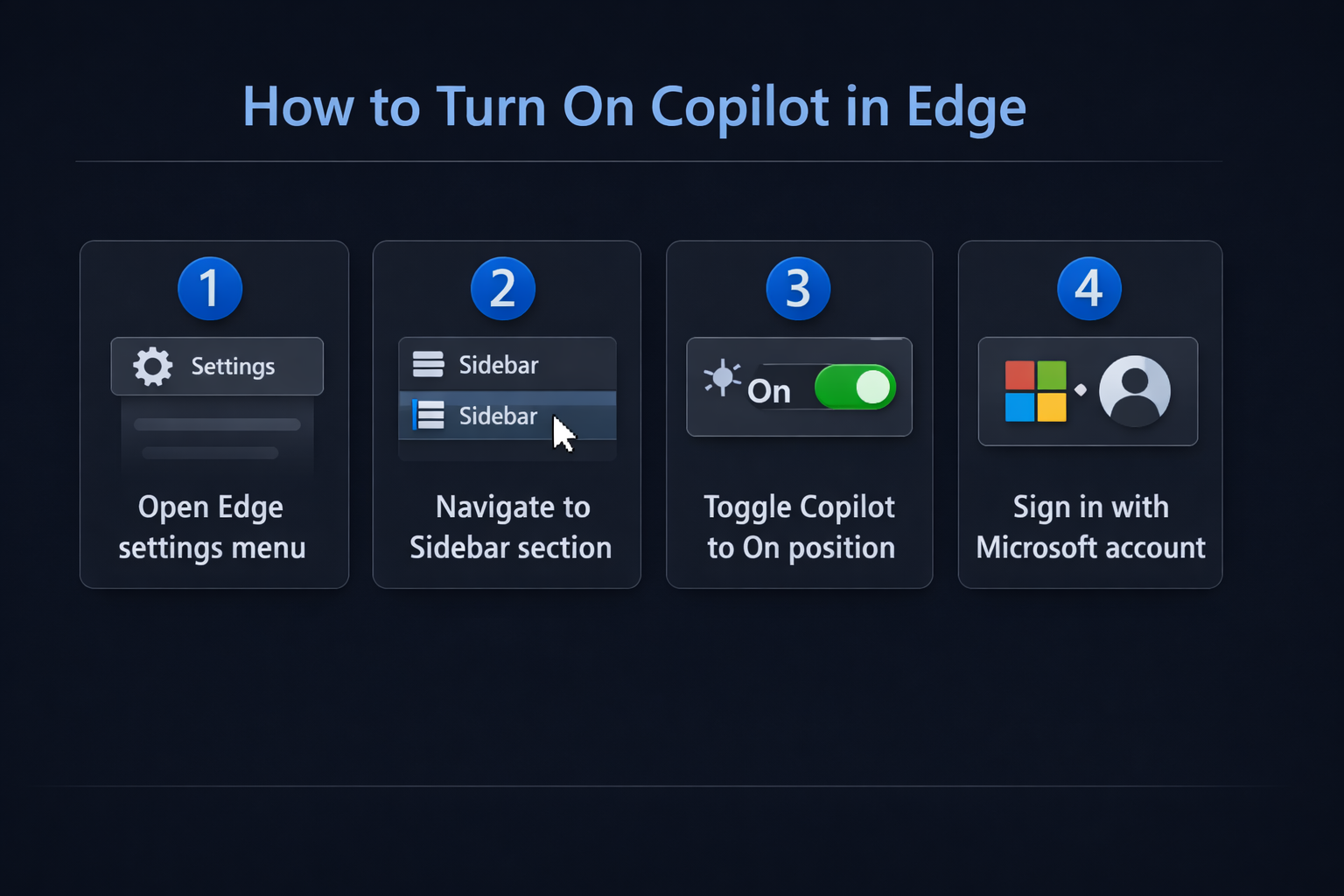 How to Turn On Copilot in Edge

1

Settings

Open Edge settings menu

2

Sidebar

Sidebar

Navigate to Sidebar section

3

On

Toggle Copilot to On position

4

Sign in with Microsoft account